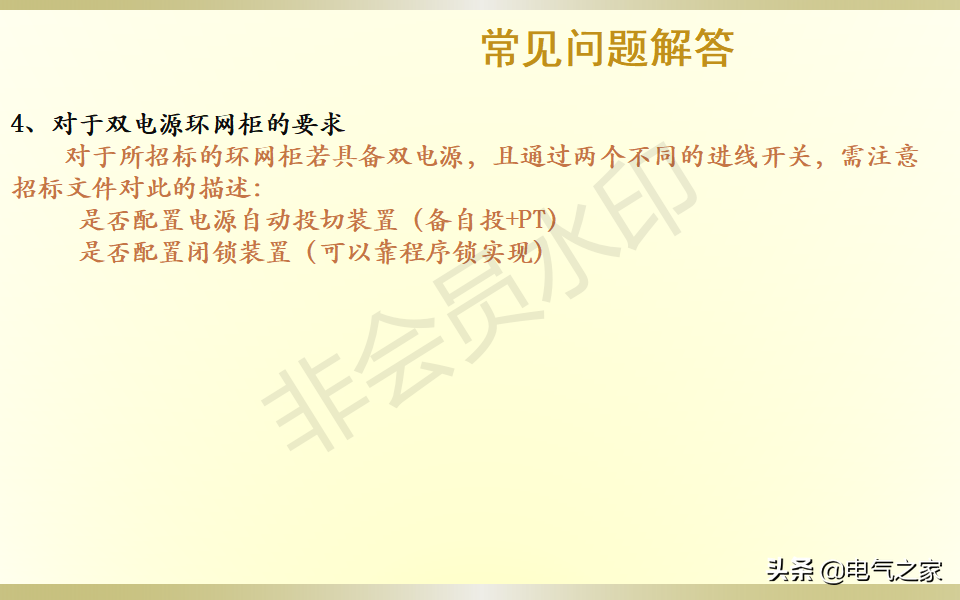 常见问题解答

4、对于双电源环网柜的要求

对于所招标的环网柜若具备双电源，且通过两个不同的进线开关，需注意招标文件对此的描述：

是否配置电源自动投切装置（备自投+PT）

是否配置闭锁装置（可以靠程序锁实现）

非会员水印

头条 @电气之家